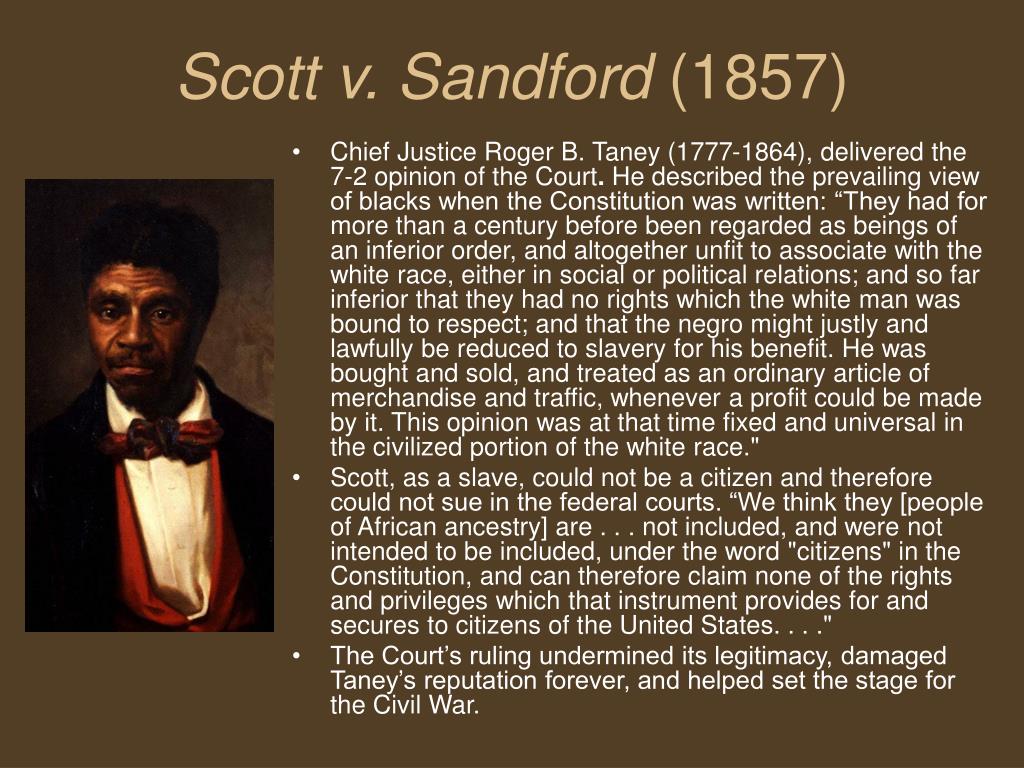 Scott v. Sandford (1857)

• Chief Justice Roger B. Taney (1777-1864), delivered the 7-2 opinion of the Court. He described the prevailing view of blacks when the Constitution was written: “They had for more than a century before been regarded as beings of an inferior order, and altogether unfit to associate with the white race, either in social or political relations; and so far inferior that they had no rights which the white man was bound to respect; and that the negro might justly and lawfully be reduced to slavery for his benefit. He was bought and sold, and treated as an ordinary article of merchandise and traffic, whenever a profit could be made by it. This opinion was at that time fixed and universal in the civilized portion of the white race."

• Scott, as a slave, could not be a citizen and therefore could not sue in the federal courts. “We think they [people of African ancestry] are . . . not included, and were not intended to be included, under the word "citizens" in the Constitution, and can therefore claim none of the rights and privileges which that instrument provides for and secures to citizens of the United States. . . ."

• The Court’s ruling undermined its legitimacy, damaged Taney’s reputation forever, and helped set the stage for the Civil War.